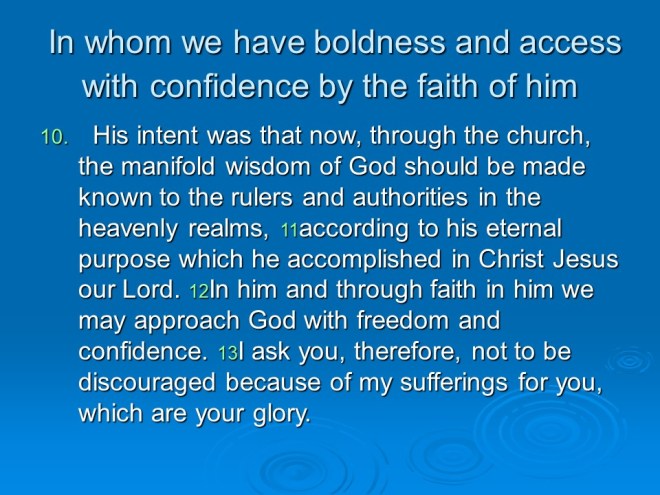 In whom we have boldness and access with confidence by the faith of him

10. His intent was that now, through the church, the manifold wisdom of God should be made known to the rulers and authorities in the heavenly realms, 11according to his eternal purpose which he accomplished in Christ Jesus our Lord. 12In him and through faith in him we may approach God with freedom and confidence. 13I ask you, therefore, not to be discouraged because of my sufferings for you, which are your glory.